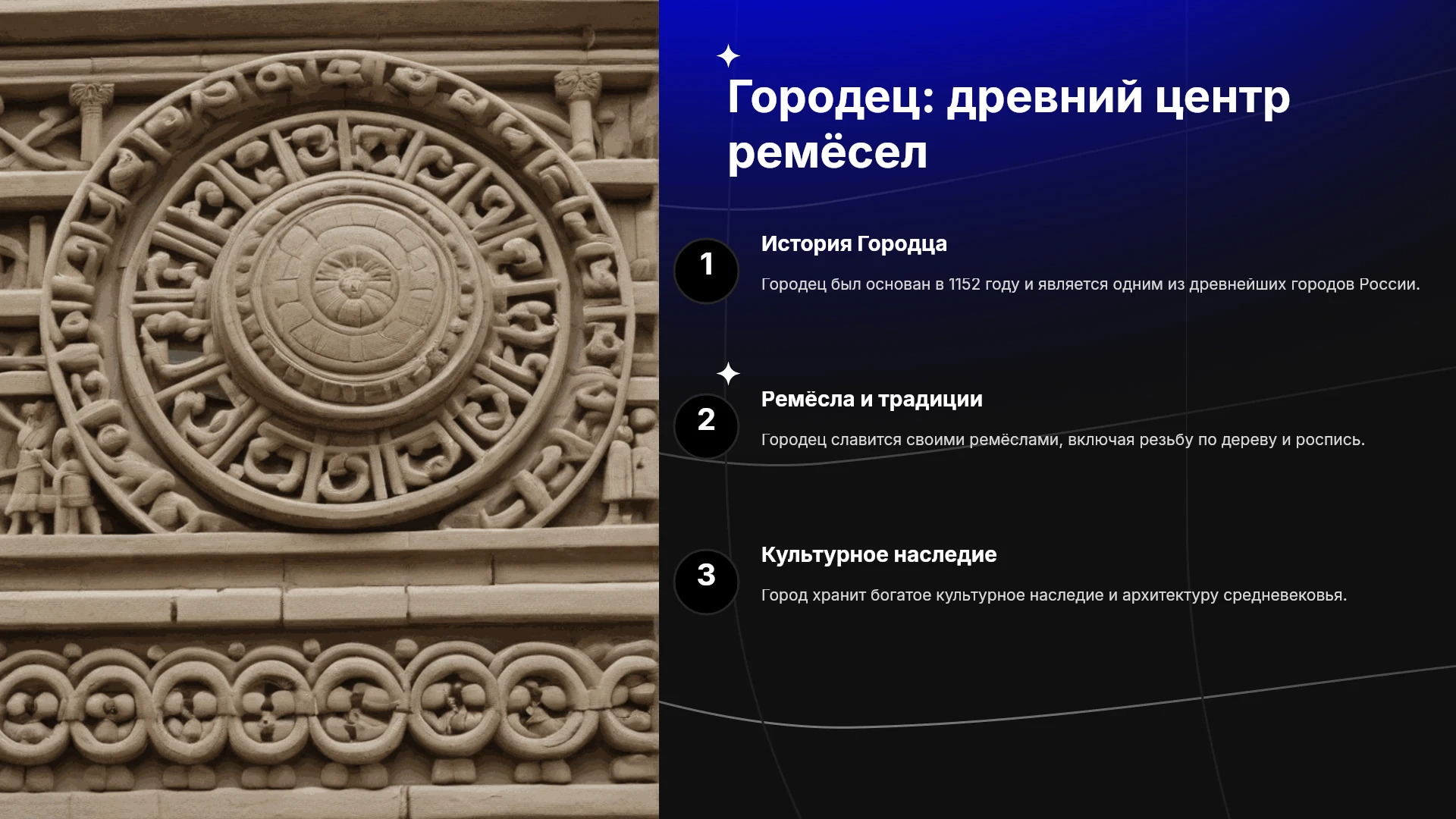 Городец: древний центр ремёсел

1

История Городца

Городец был основан в 1152 году и является одним из древнейших городов России.

2

Ремёсла и традиции

Городец славится своими ремёслами, включая резьбу по дереву и роспись.

3

Культурное наследие

Город хранит богатое культурное наследие и архитектуру средневековья.